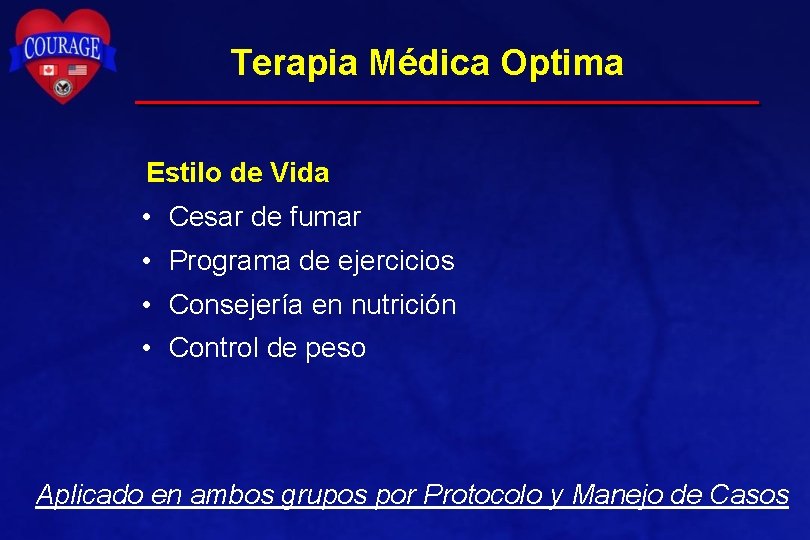 COURAGE

Terapia Médica Optima

Estilo de Vida

• Cesar de fumar
• Programa de ejercicios
• Consejería en nutrición
• Control de peso

Aplicado en ambos grupos por Protocolo y Manejo de Casos